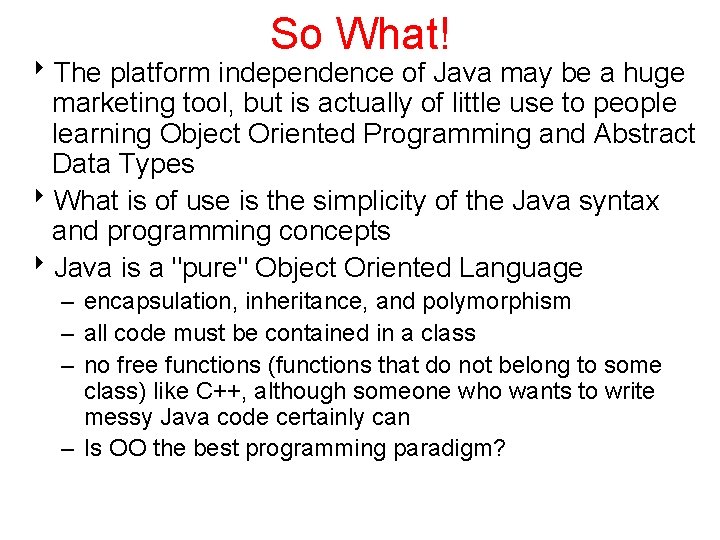 So What!

‣ The platform independence of Java may be a huge marketing tool, but is actually of little use to people learning Object Oriented Programming and Abstract Data Types

‣ What is of use is the simplicity of the Java syntax and programming concepts

‣ Java is a "pure" Object Oriented Language

– encapsulation, inheritance, and polymorphism

– all code must be contained in a class

– no free functions (functions that do not belong to some class) like C++, although someone who wants to write messy Java code certainly can

– Is OO the best programming paradigm?